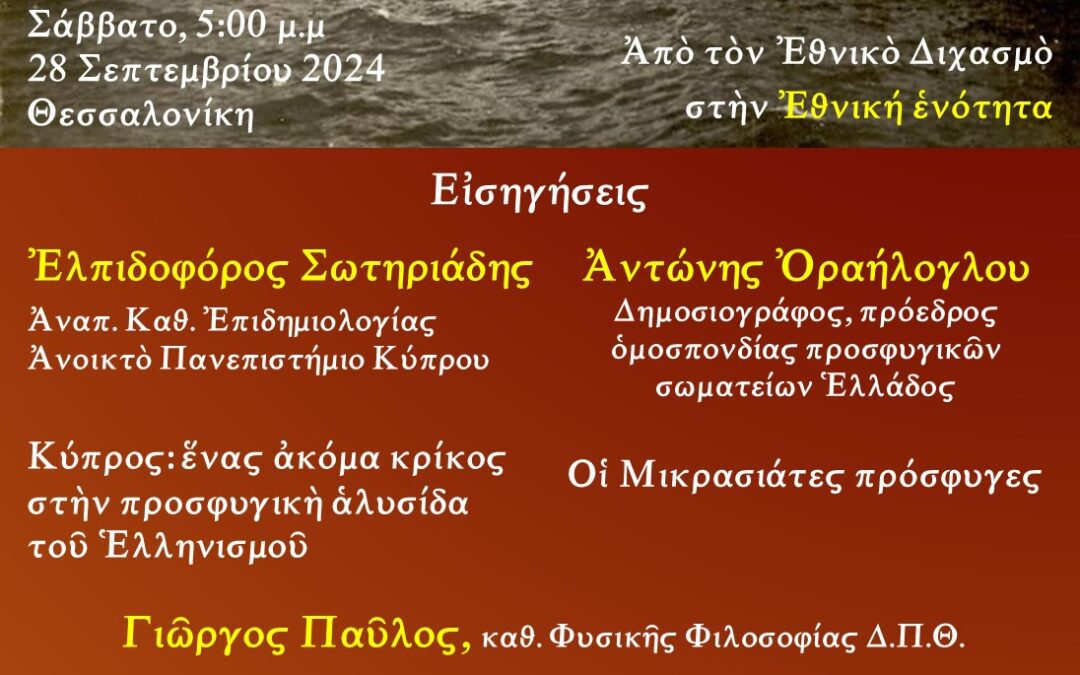 Σάββατο, 5:00 μ.μ
28 Σεπτεμβρίου 2024
Θεσσαλονίκη

Ἀπὸ τὸν Ἐθνικὸ Διχασμὸ
στὴν Ἐθνική ἑνότητα

Εἰσηγήσεις

Ἐλπιδοφόρος Σωτηριάδης
Ἀναπ. Καθ. Ἐπιδημιολογίας
Ἀνοικτὸ Πανεπιστήμιο Κύπρου

Κύπρος: ἕνας ἀκόμα κρίκος στὴν προσφυγικὴ ἁλυσίδα τοῦ Ἑλληνισμοῦ

Ἀντώνης Ὀραήλογλου
Δημοσιογράφος, πρόεδρος ὁμοσπονδίας προσφυγικῶν σωματείων Ἑλλάδος

Οἱ Μικρασιάτες πρόσφυγες

Γιῶργος Παῦλος, καθ. Φυσικῆς Φιλοσοφίας Δ.Π.Θ.